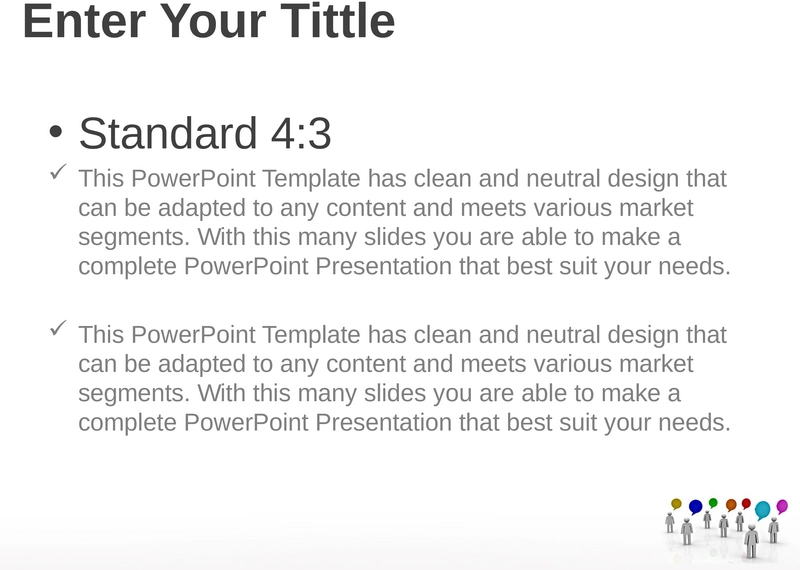 Enter Your Tittle

• Standard 4:3

✓ This PowerPoint Template has clean and neutral design that can be adapted to any content and meets various market segments. With this many slides you are able to make a complete PowerPoint Presentation that best suit your needs.

✓ This PowerPoint Template has clean and neutral design that can be adapted to any content and meets various market segments. With this many slides you are able to make a complete PowerPoint Presentation that best suit your needs.